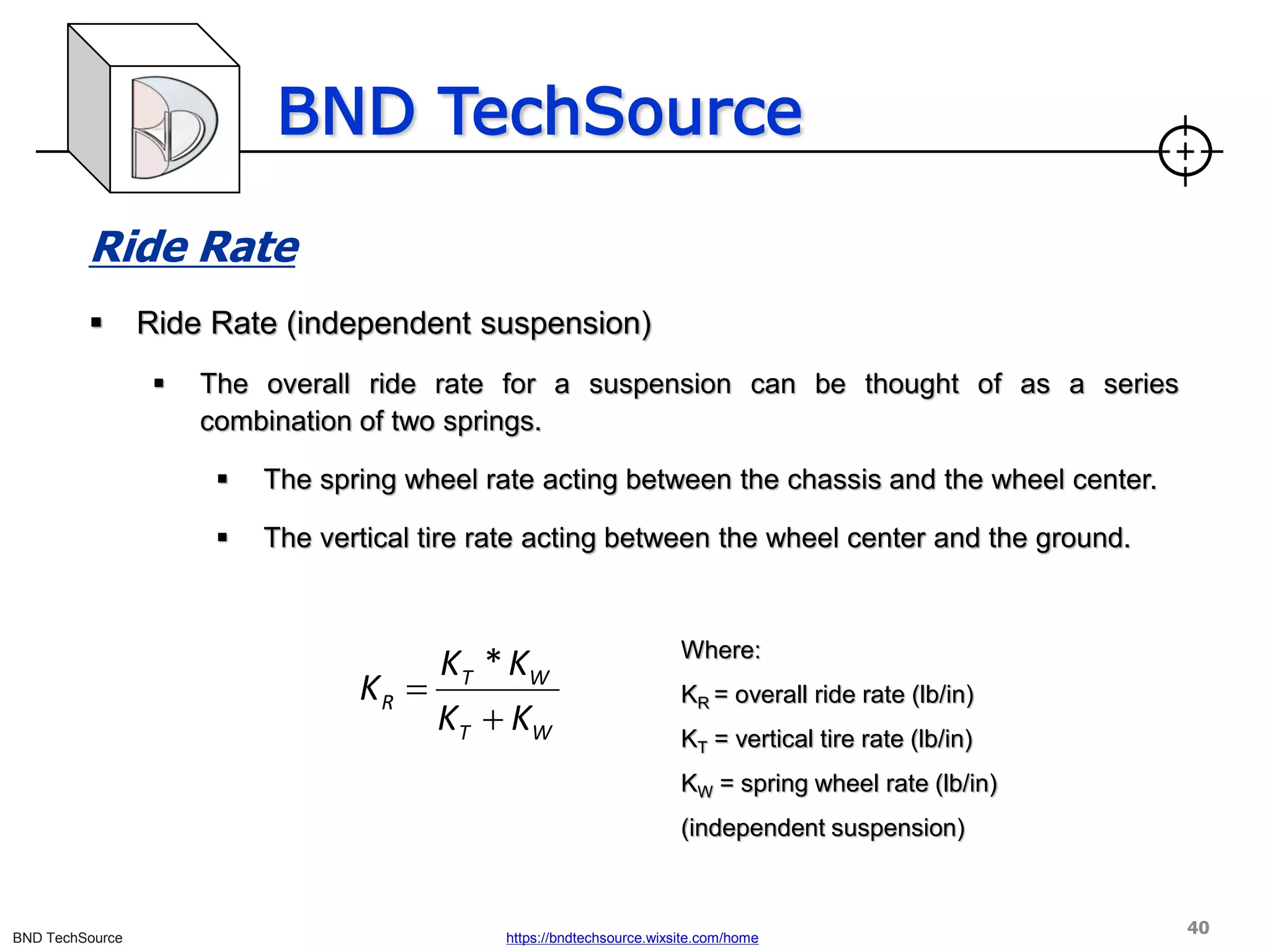 BND TechSource

Ride Rate

▪ Ride Rate (independent suspension)

▪ The overall ride rate for a suspension can be thought of as a series combination of two springs.

▪ The spring wheel rate acting between the chassis and the wheel center.

▪ The vertical tire rate acting between the wheel center and the ground.

$K_R = \frac{K_T * K_W}{K_T + K_W}$

Where:

$K_R$ = overall ride rate (lb/in)

$K_T$ = vertical tire rate (lb/in)

$K_W$ = spring wheel rate (lb/in)

(independent suspension)

BND TechSource

https://bndtechsource.wixsite.com/home

40